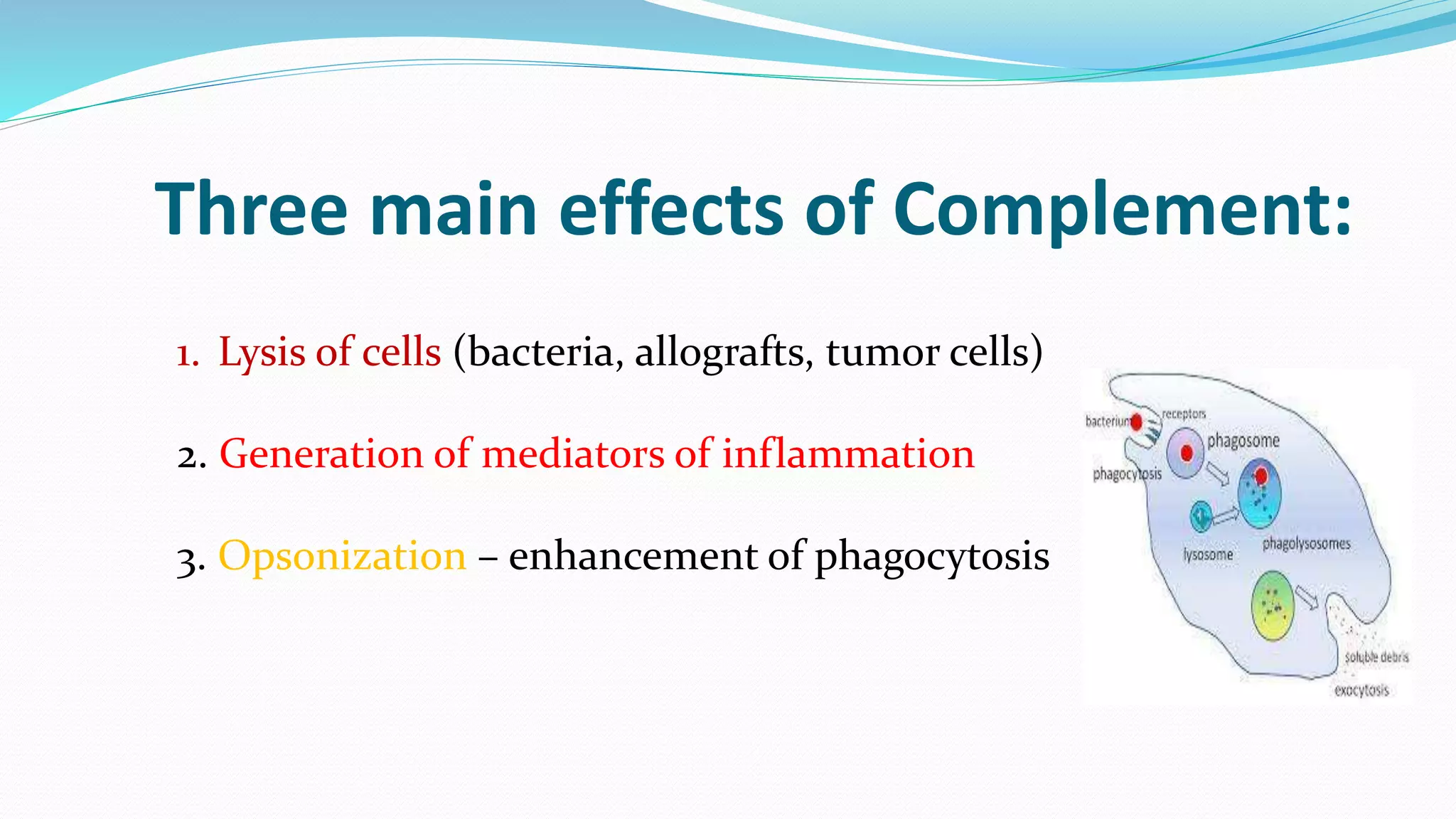 Three main effects of Complement:

1. Lysis of cells (bacteria, allografts, tumor cells)

2. Generation of mediators of inflammation

3. Opsonization – enhancement of phagocytosis

bacterium
receptors
phagosome
phagocytosis
lysosome
phagolysosomes
soluble debris
exocytosis